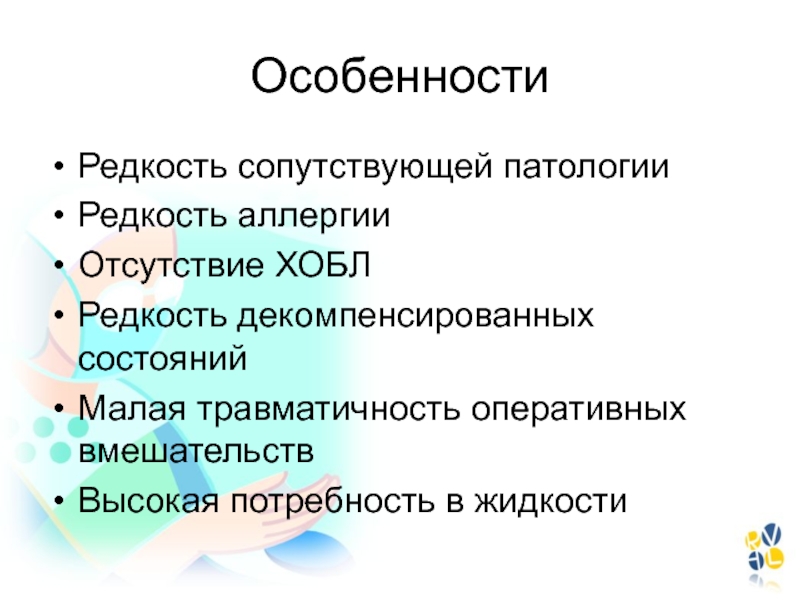 Особенности

• Редкость сопутствующей патологии
• Редкость аллергии
• Отсутствие ХОБЛ
• Редкость декомпенсированных состояний
• Малая травматичность оперативных вмешательств
• Высокая потребность в жидкости